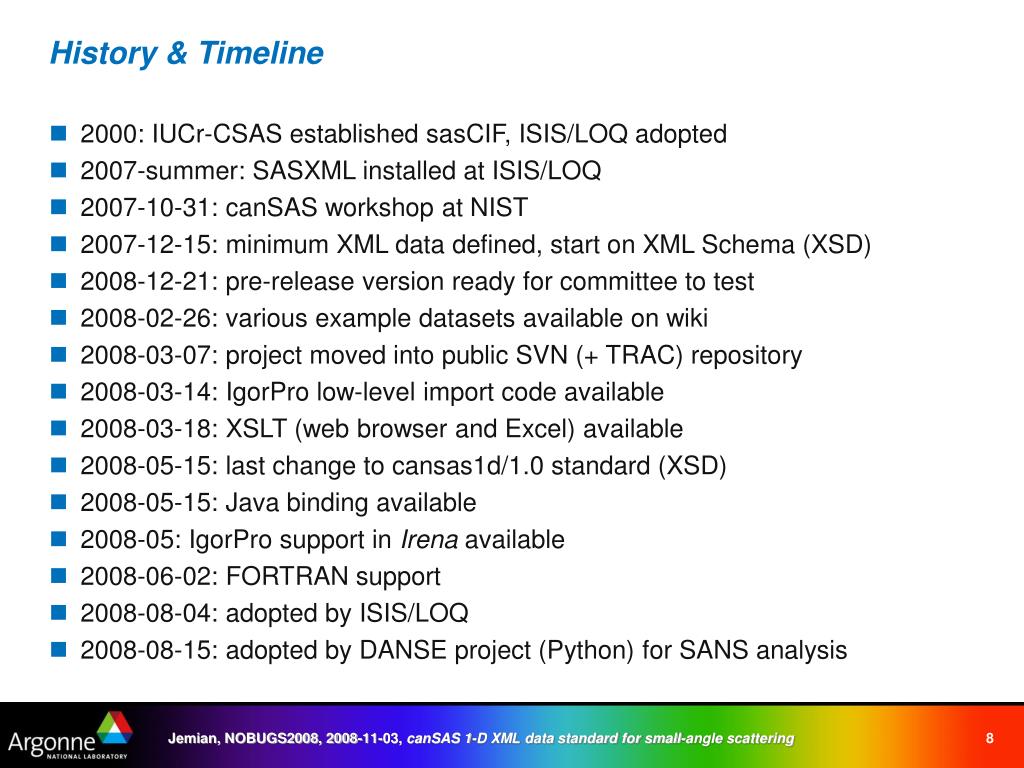 History & Timeline

- 2000: IUCr-CSAS established sasCIF, ISIS/LOQ adopted
- 2007-summer: SASXML installed at ISIS/LOQ
- 2007-10-31: canSAS workshop at NIST
- 2007-12-15: minimum XML data defined, start on XML Schema (XSD)
- 2008-12-21: pre-release version ready for committee to test
- 2008-02-26: various example datasets available on wiki
- 2008-03-07: project moved into public SVN (+ TRAC) repository
- 2008-03-14: IgorPro low-level import code available
- 2008-03-18: XSLT (web browser and Excel) available
- 2008-05-15: last change to cansas1d/1.0 standard (XSD)
- 2008-05-15: Java binding available
- 2008-05: IgorPro support in Irena available
- 2008-06-02: FORTRAN support
- 2008-08-04: adopted by ISIS/LOQ
- 2008-08-15: adopted by DANSE project (Python) for SANS analysis

Argonne NATIONAL LABORATORY

Jemian, NOBUGS2008, 2008-11-03, canSAS 1-D XML data standard for small-angle scattering

8